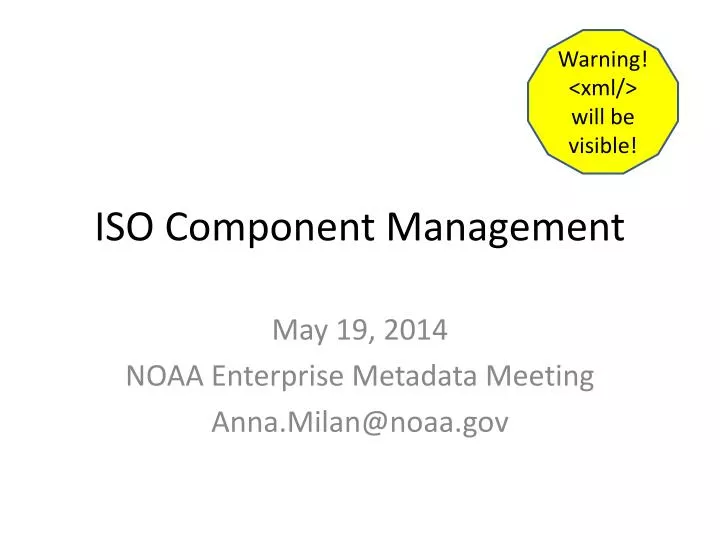 Warning! <xml/> will be visible!

ISO Component Management

May 19, 2014
NOAA Enterprise Metadata Meeting
Anna.Milan@noaa.gov